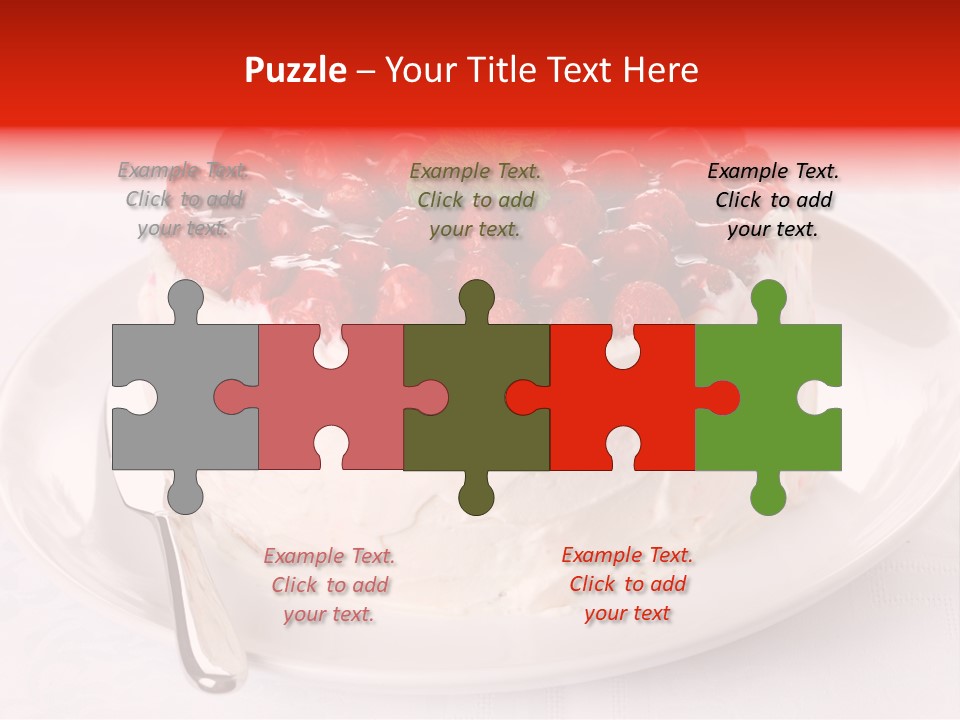 Puzzle – Your Title Text Here

Example Text. Click to add your text.

Example Text. Click to add your text.

Example Text. Click to add your text.

Example Text. Click to add your text.

Example Text. Click to add your text